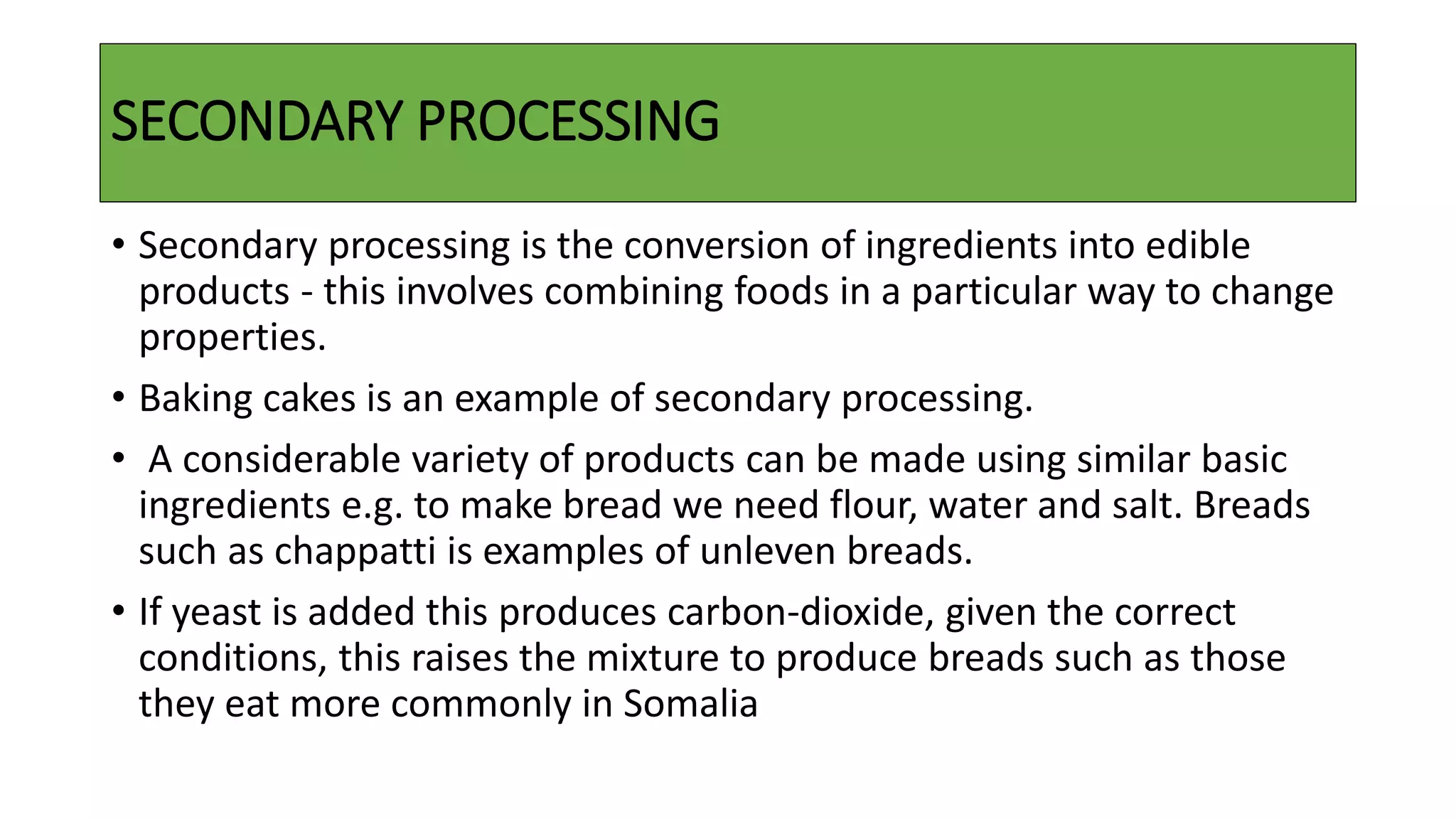 SECONDARY PROCESSING

• Secondary processing is the conversion of ingredients into edible products - this involves combining foods in a particular way to change properties.

• Baking cakes is an example of secondary processing.

• A considerable variety of products can be made using similar basic ingredients e.g. to make bread we need flour, water and salt. Breads such as chappatti is examples of unleven breads.

• If yeast is added this produces carbon-dioxide, given the correct conditions, this raises the mixture to produce breads such as those they eat more commonly in Somalia